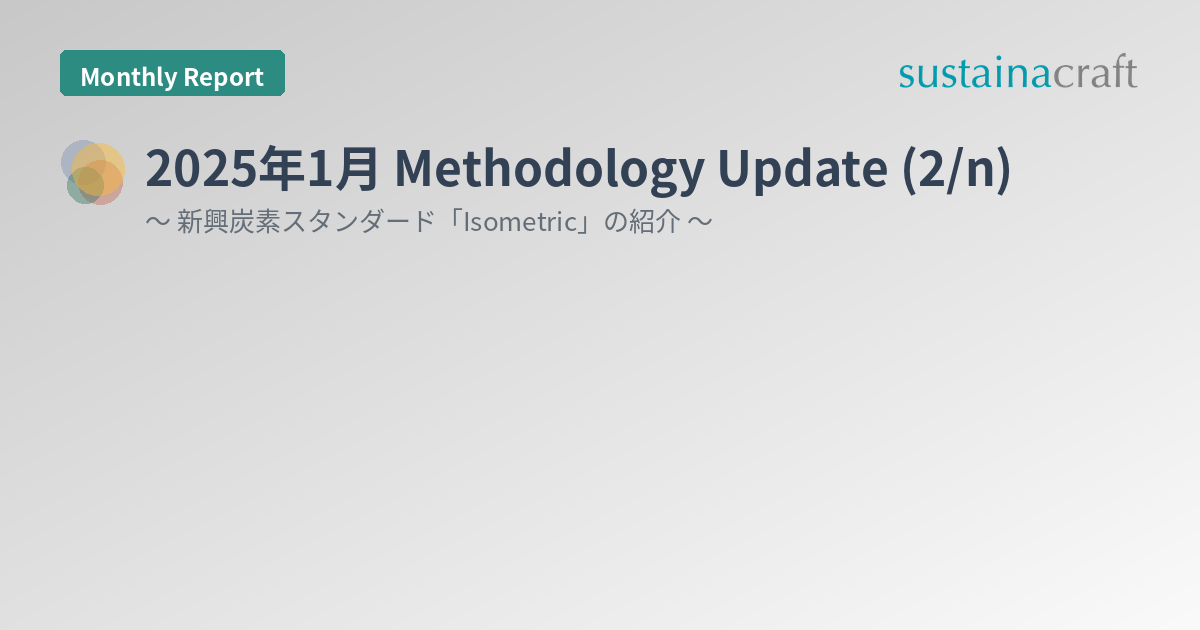 Monthly Report

sustainacraft

2025年1月 Methodology Update (2/n)

〜 新興炭素スタンダード「Isometric」の紹介 〜